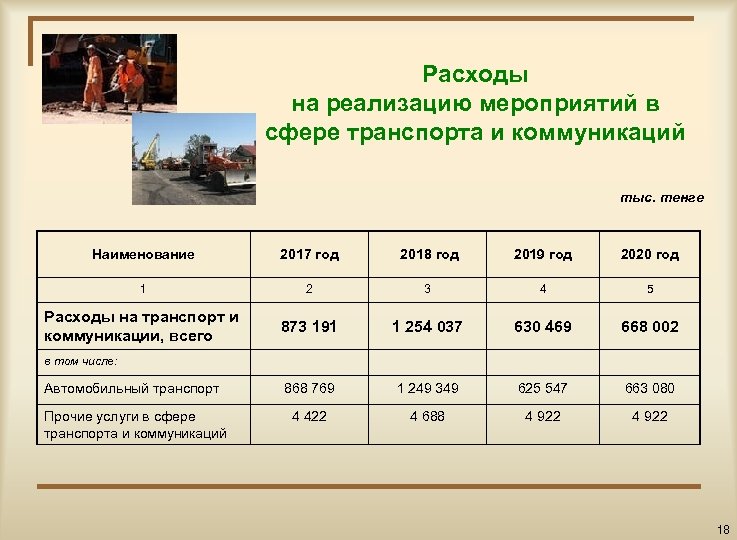 Расходы
на реализацию мероприятий в сфере транспорта и коммуникаций

тыс. тенге

| Наименование | 2017 год | 2018 год | 2019 год | 2020 год |
|---|---|---|---|---|
| 1 | 2 | 3 | 4 | 5 |
| Расходы на транспорт и коммуникации, всего | 873 191 | 1 254 037 | 630 469 | 668 002 |
| в том числе: | | | | |
| Автомобильный транспорт | 868 769 | 1 249 349 | 625 547 | 663 080 |
| Прочие услуги в сфере транспорта и коммуникаций | 4 422 | 4 688 | 4 922 | 4 922 |

18